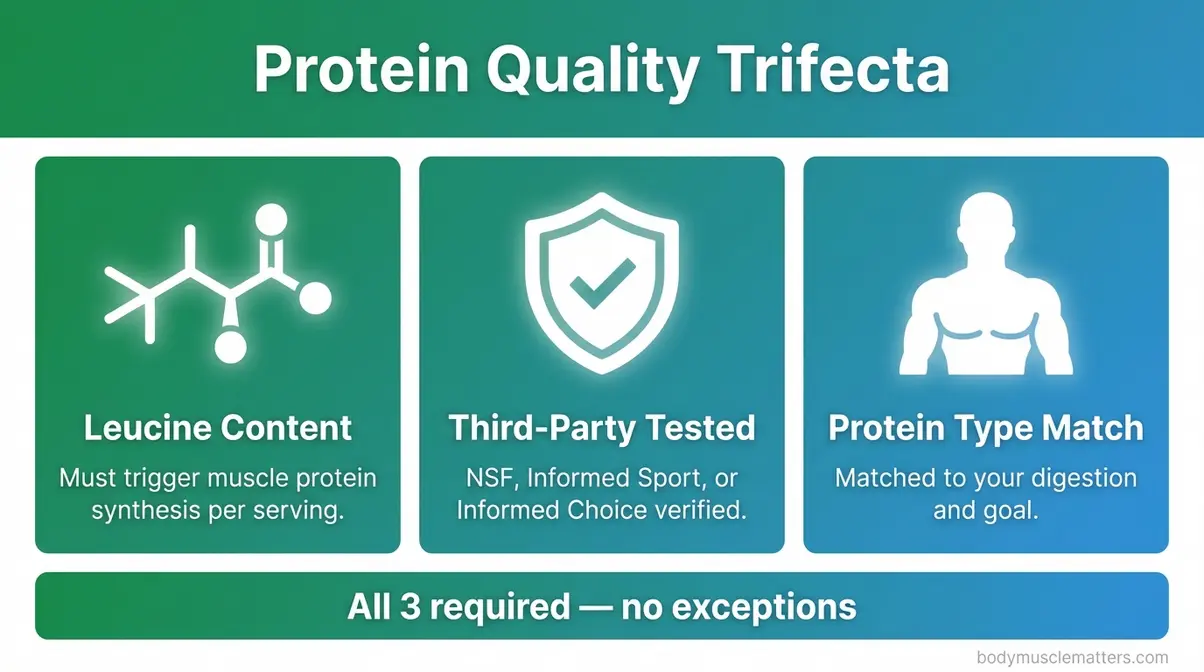 Protein Quality Trifecta

Leucine Content

Must trigger muscle protein synthesis per serving.

Third-Party Tested

NSF, Informed Sport, or Informed Choice verified.

Protein Type Match

Matched to your digestion and goal.

All 3 required — no exceptions

bodymusclematters.com